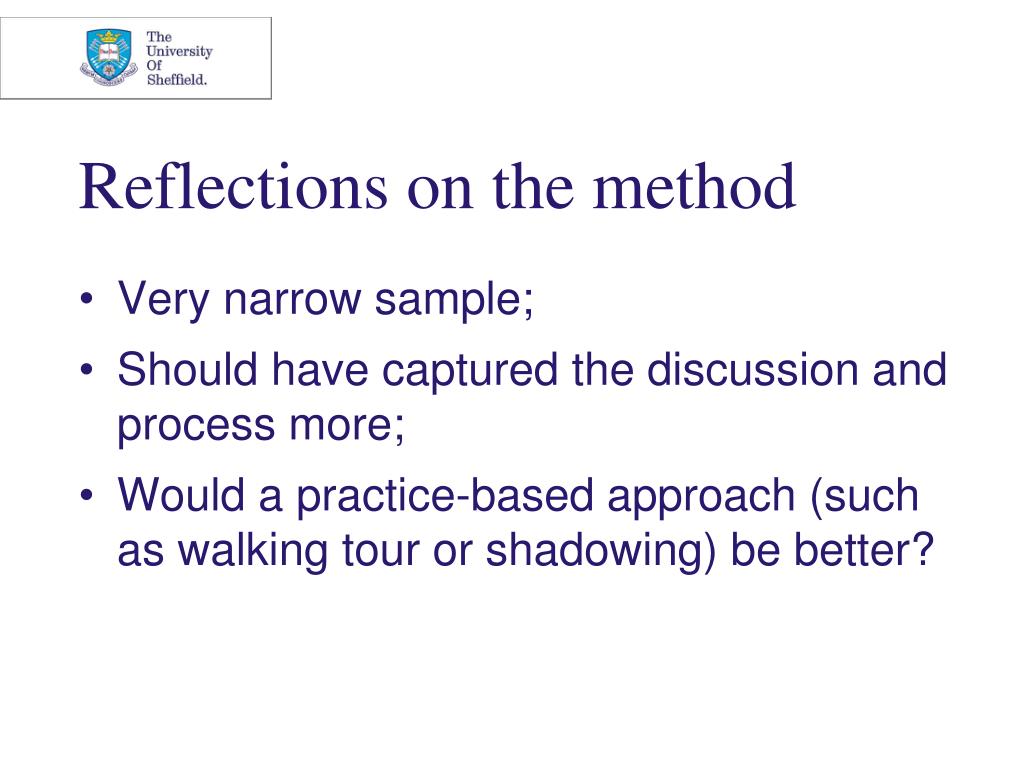 The University Of Sheffield.

Reflections on the method

• Very narrow sample;
• Should have captured the discussion and process more;
• Would a practice-based approach (such as walking tour or shadowing) be better?